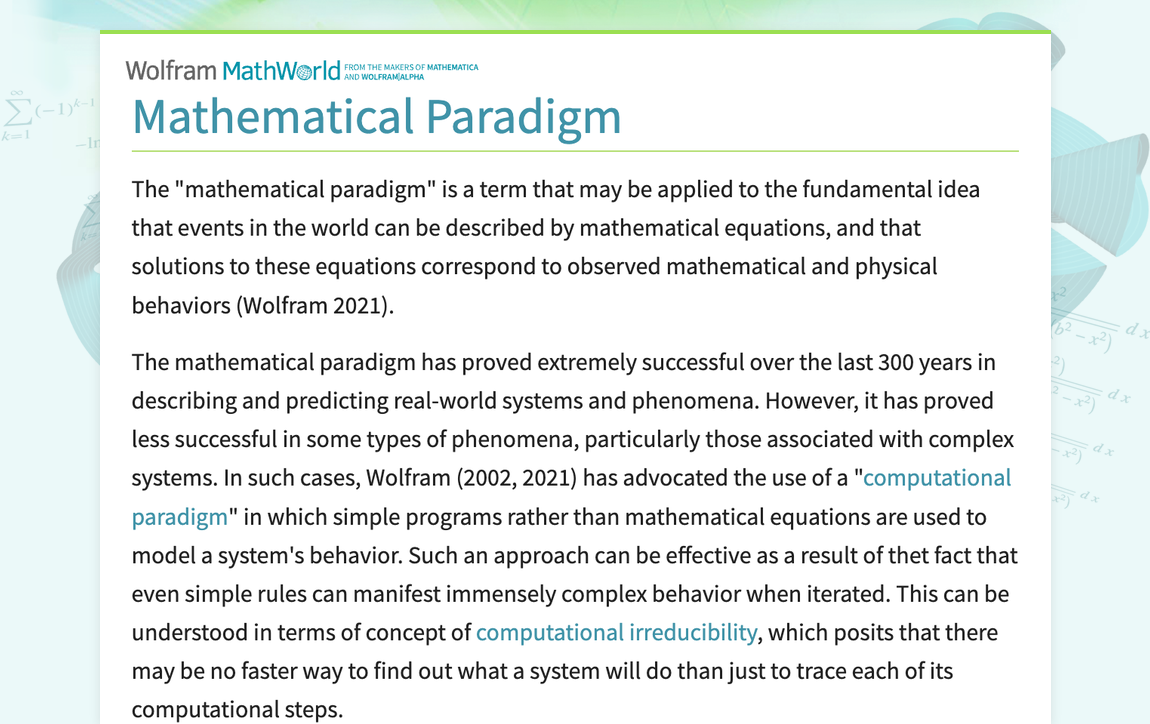 Wolfram MathWorld FROM THE MAKERS OF MATHEMATICA AND WOLFRAM|ALPHA

Mathematical Paradigm

The "mathematical paradigm" is a term that may be applied to the fundamental idea that events in the world can be described by mathematical equations, and that solutions to these equations correspond to observed mathematical and physical behaviors (Wolfram 2021).

The mathematical paradigm has proved extremely successful over the last 300 years in describing and predicting real-world systems and phenomena. However, it has proved less successful in some types of phenomena, particularly those associated with complex systems. In such cases, Wolfram (2002, 2021) has advocated the use of a "computational paradigm" in which simple programs rather than mathematical equations are used to model a system's behavior. Such an approach can be effective as a result of thet fact that even simple rules can manifest immensely complex behavior when iterated. This can be understood in terms of concept of computational irreducibility, which posits that there may be no faster way to find out what a system will do than just to trace each of its computational steps.